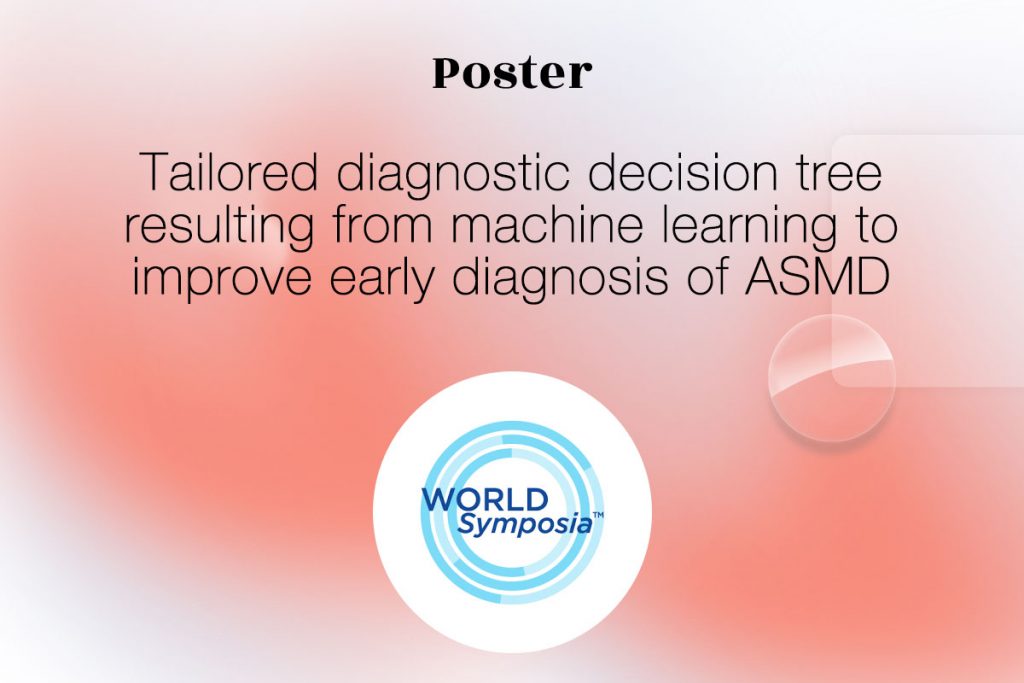 Poster

Tailored diagnostic decision tree resulting from machine learning to improve early diagnosis of ASMD

WORLD Symposia™